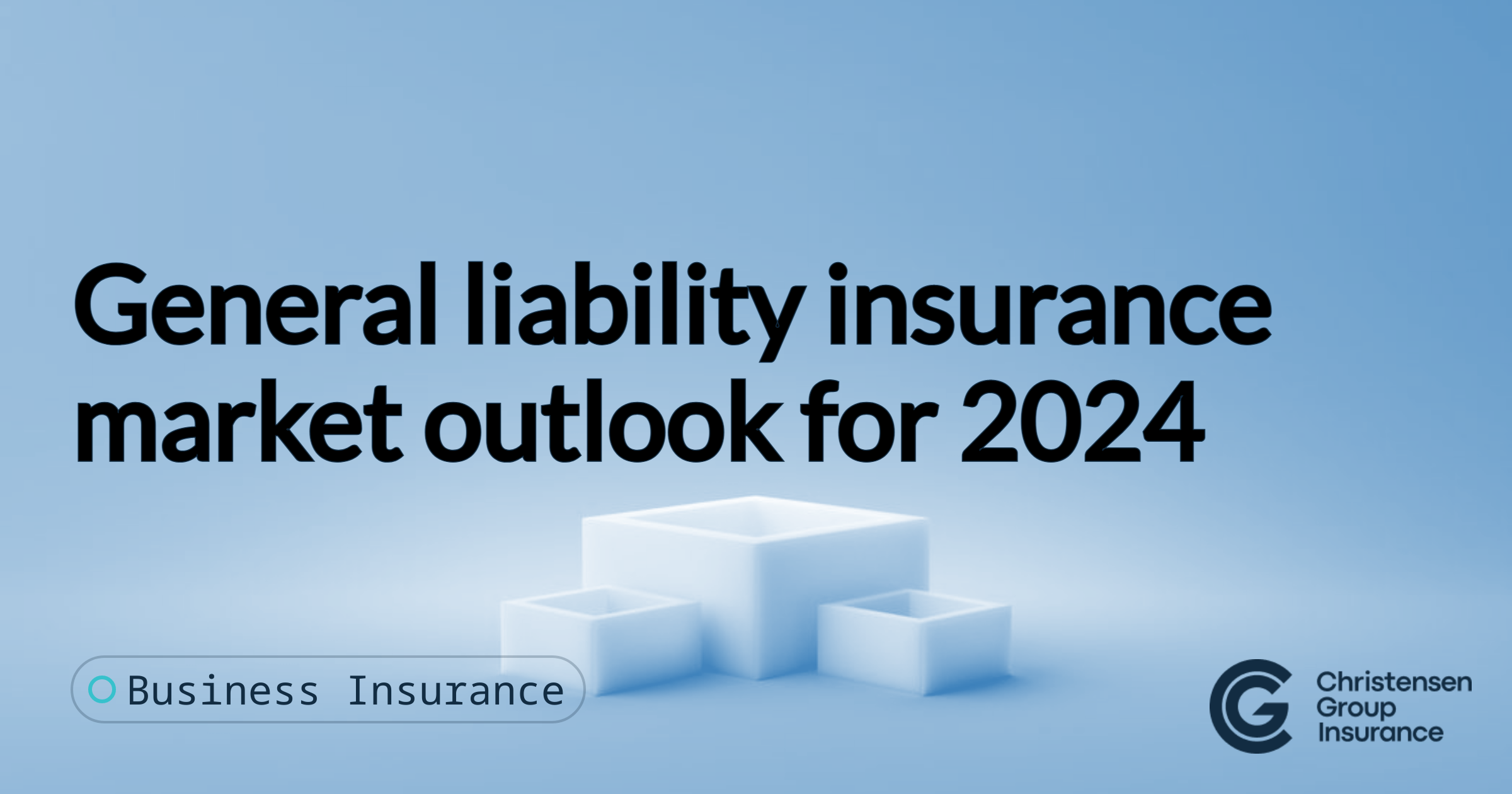 General liability insurance market outlook for 2024

Business Insurance

Christensen Group Insurance